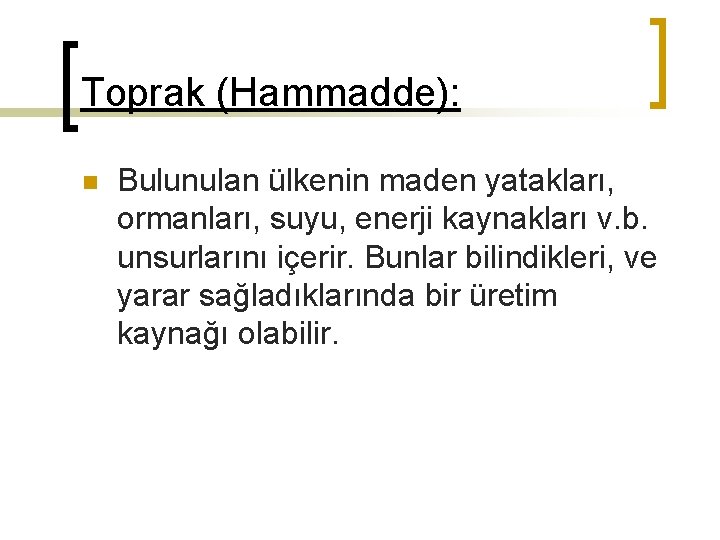 Toprak (Hammadde):

• Bulunulan ülkenin maden yatakları, ormanları, suyu, enerji kaynakları v.b. unsurlarını içerir. Bunlar bilindikleri, ve yarar sağladıklarında bir üretim kaynağı olabilir.